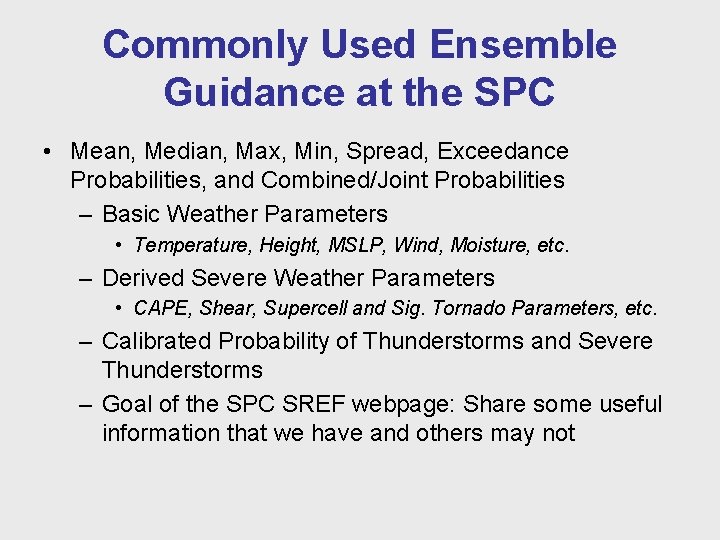 Commonly Used Ensemble Guidance at the SPC

• Mean, Median, Max, Min, Spread, Exceedance Probabilities, and Combined/Joint Probabilities
– Basic Weather Parameters
• Temperature, Height, MSLP, Wind, Moisture, etc.
– Derived Severe Weather Parameters
• CAPE, Shear, Supercell and Sig. Tornado Parameters, etc.
– Calibrated Probability of Thunderstorms and Severe Thunderstorms
– Goal of the SPC SREF webpage: Share some useful information that we have and others may not